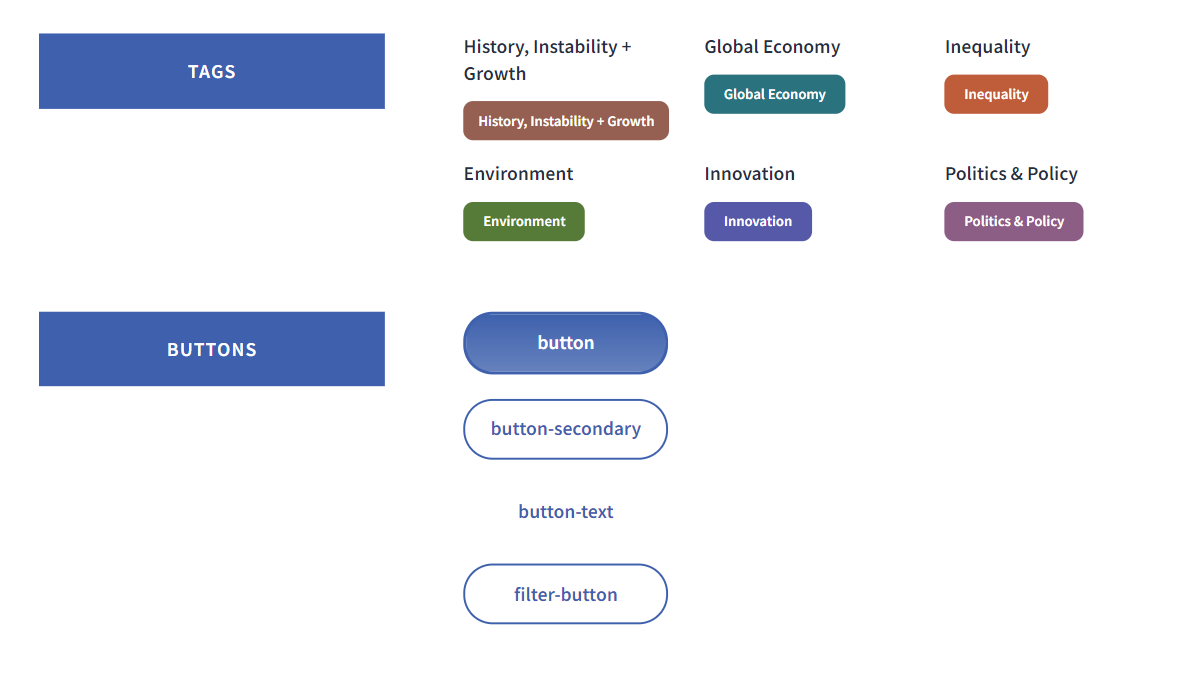 TAGS

History, Instability + Growth

History, Instability + Growth

Global Economy

Global Economy

Inequality

Inequality

Environment

Environment

Innovation

Innovation

Politics & Policy

Politics & Policy

BUTTONS

button

button-secondary

button-text

filter-button